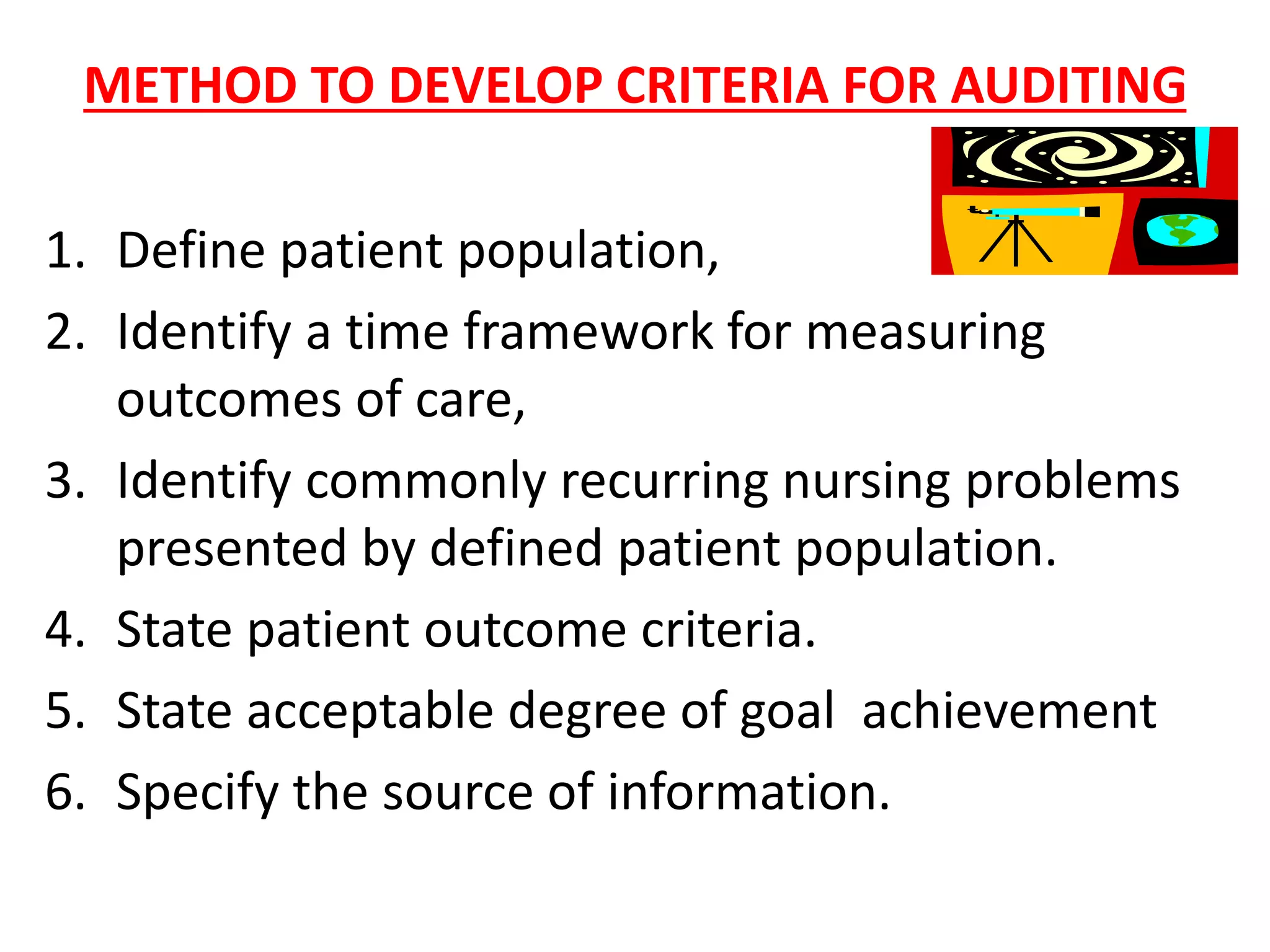 METHOD TO DEVELOP CRITERIA FOR AUDITING

1. Define patient population,
2. Identify a time framework for measuring outcomes of care,
3. Identify commonly recurring nursing problems presented by defined patient population.
4. State patient outcome criteria.
5. State acceptable degree of goal achievement
6. Specify the source of information.